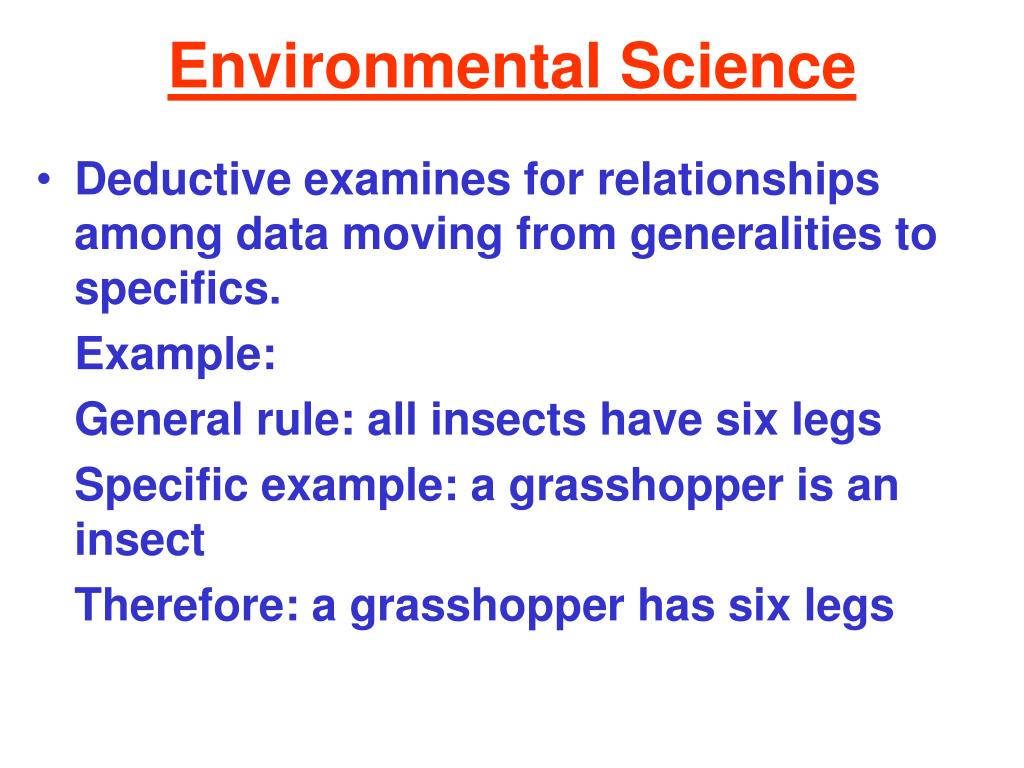 Environmental Science

• Deductive examines for relationships among data moving from generalities to specifics.

Example:

General rule: all insects have six legs

Specific example: a grasshopper is an insect

Therefore: a grasshopper has six legs